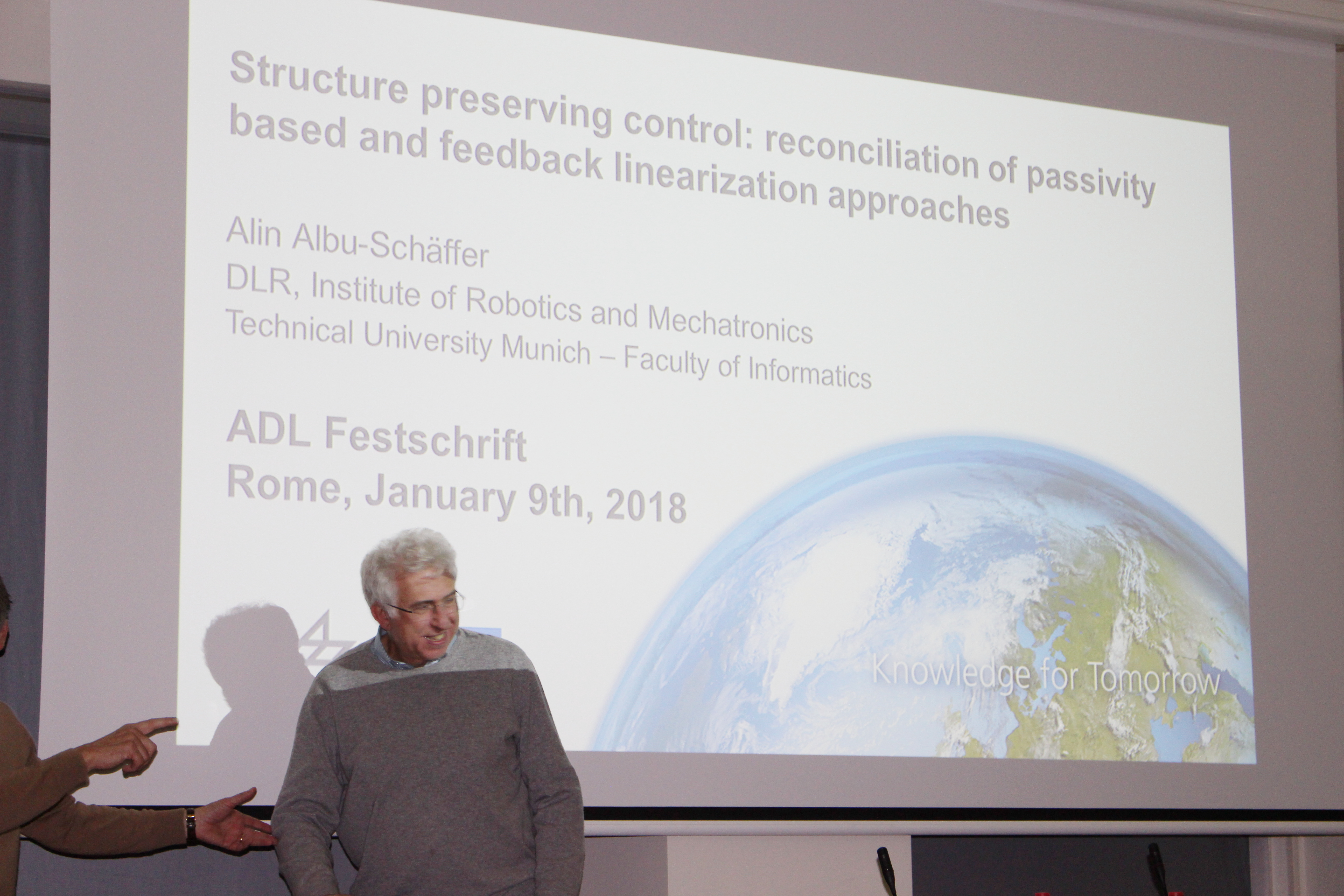 Structure preserving control: reconciliation of passivity based and feedback linearization approaches

Alin Albu-Schäffer
DLR, Institute of Robotics and Mechatronics
Technical University Munich – Faculty of Informatics

ADL Festschrift
Rome, January 9th, 2018

Knowledge for Tomorrow